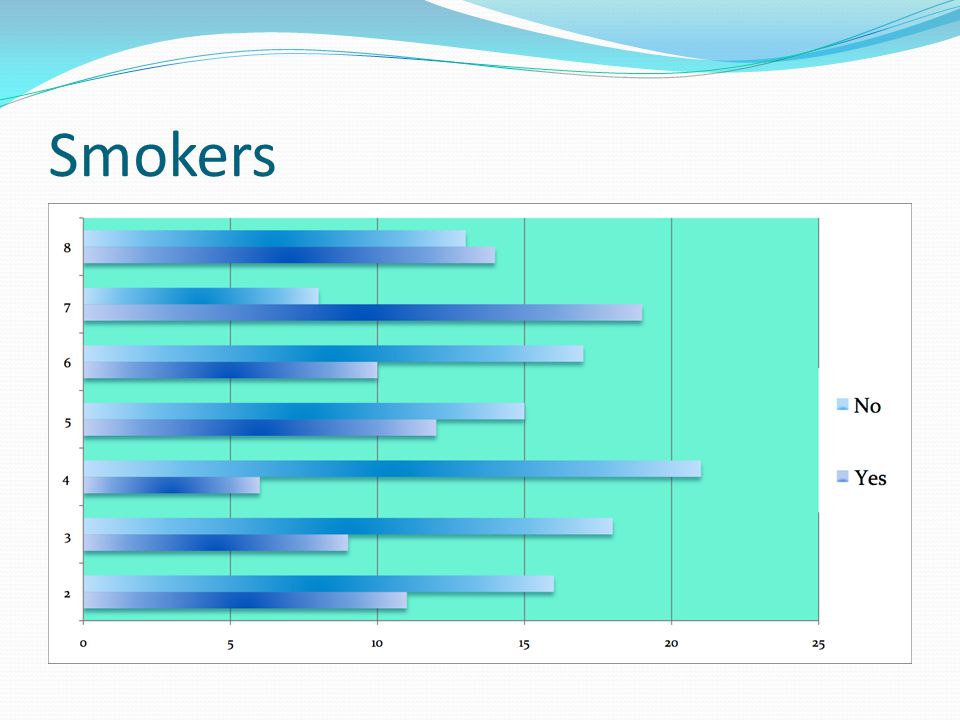 Smokers

8
7
6
5
4
3
2

0
5
10
15
20
25

No
Yes